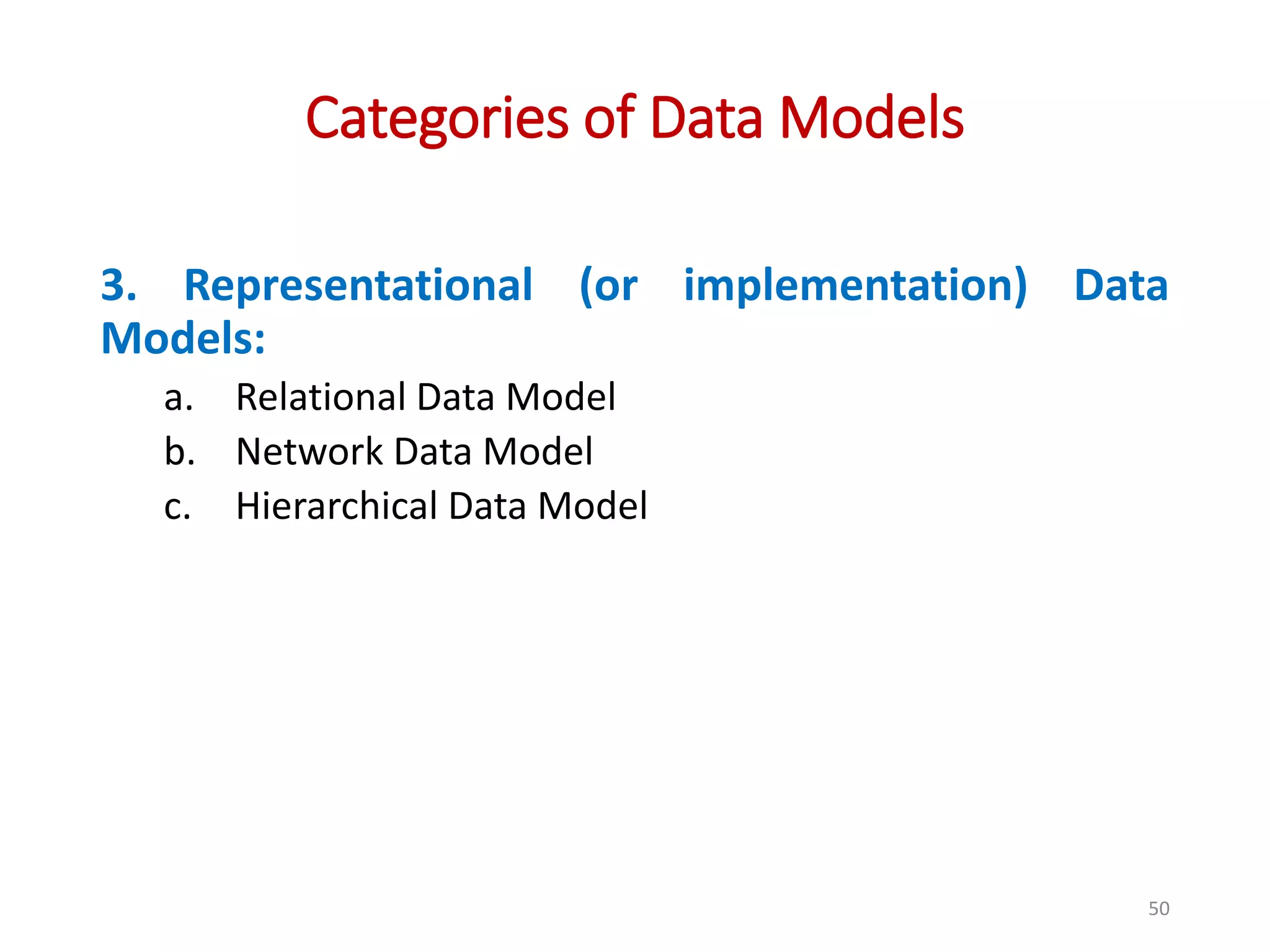 Categories of Data Models

3. Representational (or implementation) Data Models:

a. Relational Data Model
b. Network Data Model
c. Hierarchical Data Model

50